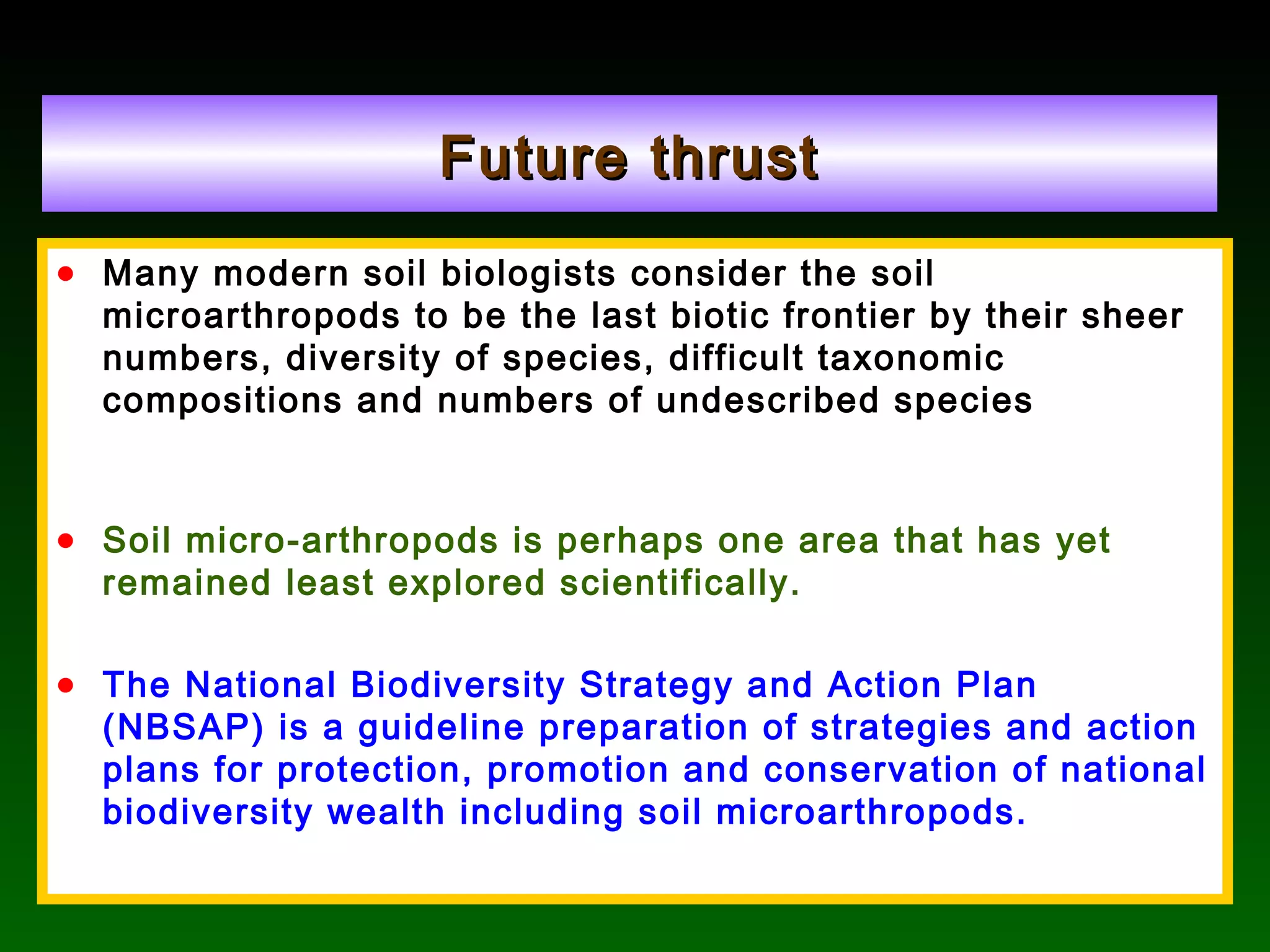 Future thrust

• Many modern soil biologists consider the soil microarthropods to be the last biotic frontier by their sheer numbers, diversity of species, difficult taxonomic compositions and numbers of undescribed species

• Soil micro-arthropods is perhaps one area that has yet remained least explored scientifically.

• The National Biodiversity Strategy and Action Plan (NBSAP) is a guideline preparation of strategies and action plans for protection, promotion and conservation of national biodiversity wealth including soil microarthropods.